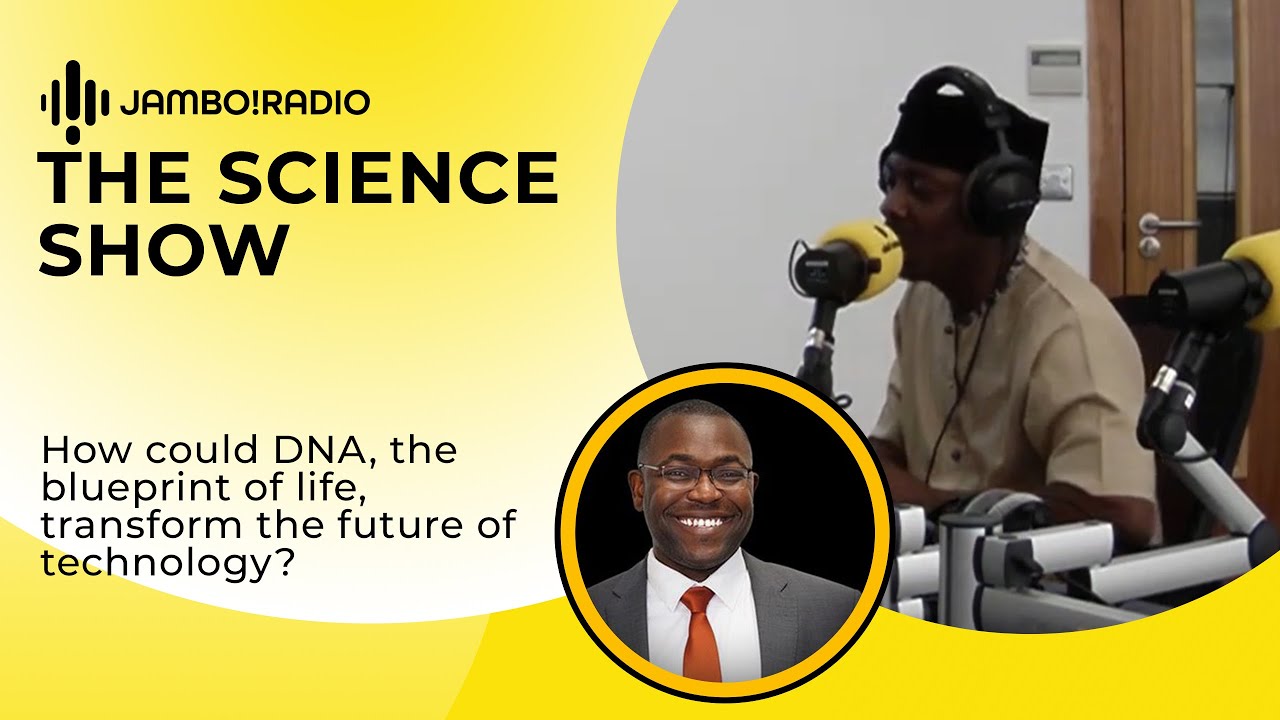 JAMBO!RADIO

THE SCIENCE SHOW

How could DNA, the blueprint of life, transform the future of technology?